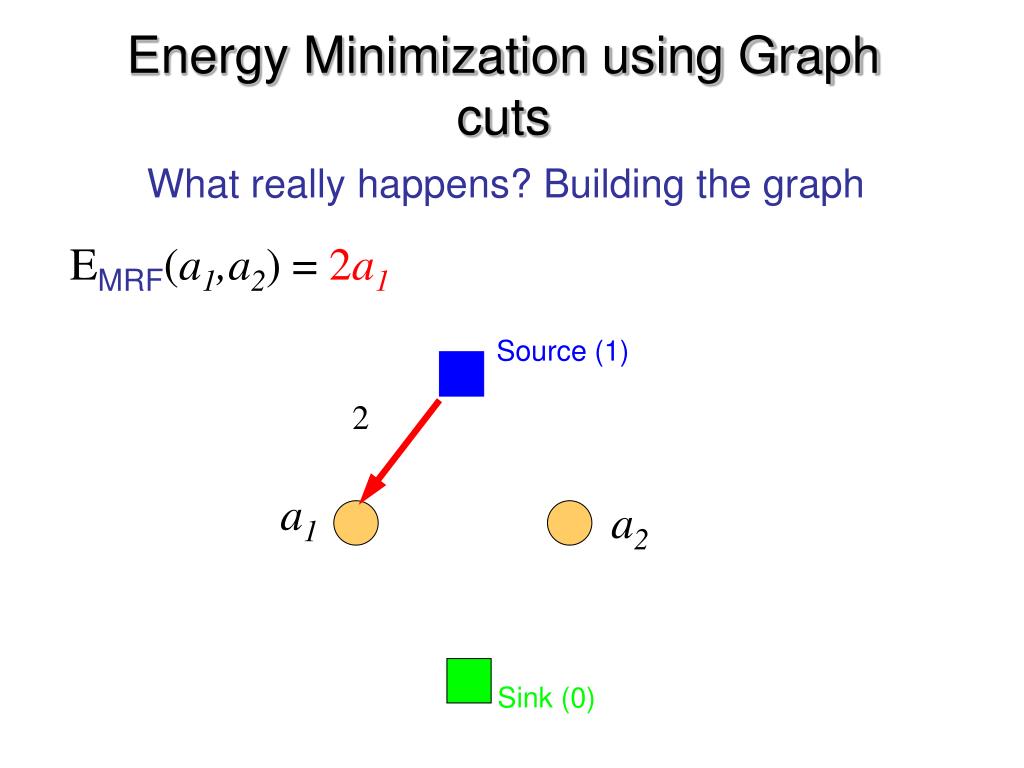 Energy Minimization using Graph cuts

What really happens? Building the graph

$E_{MRF}(a_1,a_2) = 2a_1$

Source (1)

2

$a_1$

$a_2$

Sink (0)